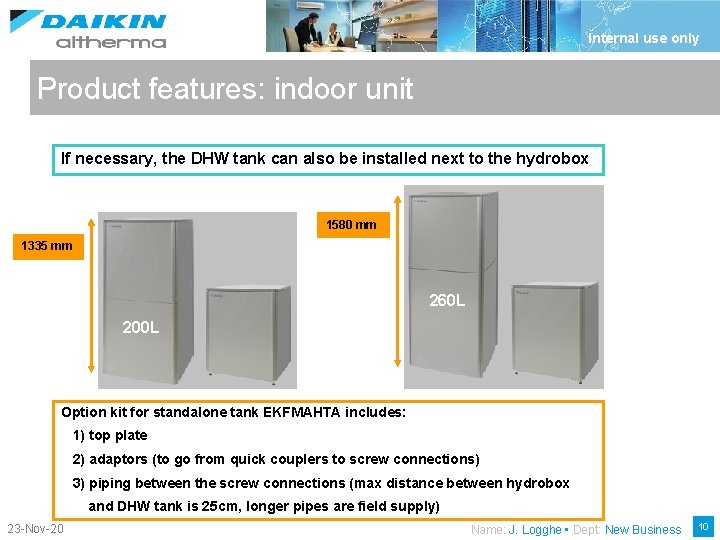 DAIKIN
altherma

Internal use only

Product features: indoor unit

If necessary, the DHW tank can also be installed next to the hydrobox

1335 mm

200L

1580 mm

260L

Option kit for standalone tank EKFMAHTA includes:
1) top plate
2) adaptors (to go from quick couplers to screw connections)
3) piping between the screw connections (max distance between hydrobox and DHW tank is 25cm, longer pipes are field supply)

23-Nov-20

Name: J. Logghe ▪ Dept: New Business

10